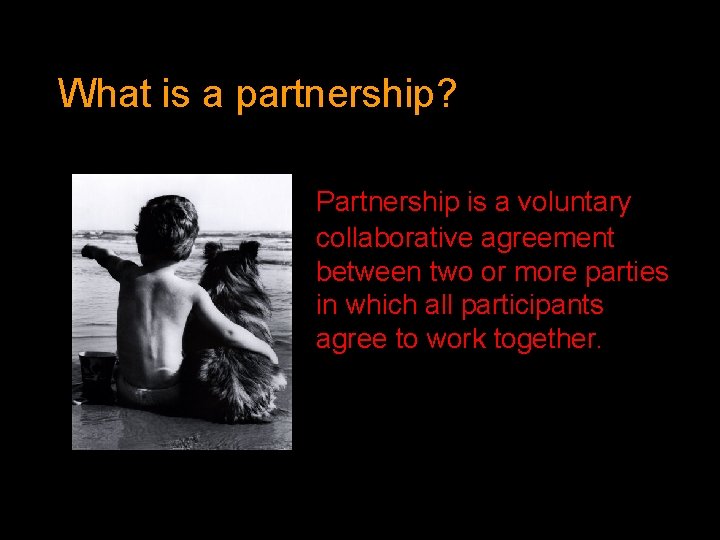 What is a partnership?

Partnership is a voluntary collaborative agreement between two or more parties in which all participants agree to work together.